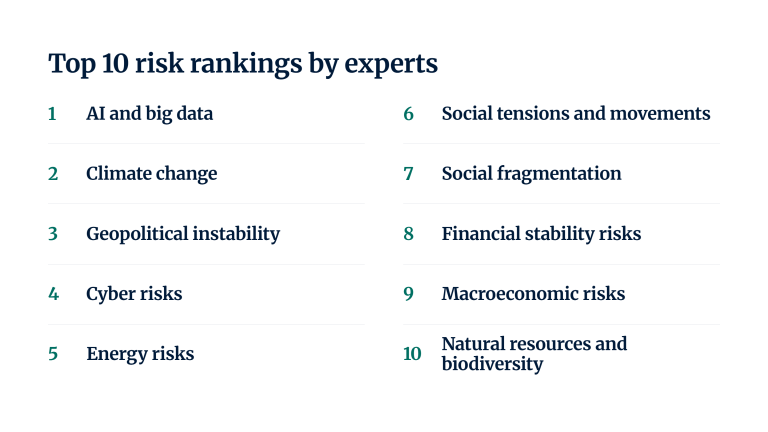 Top 10 risk rankings by experts

1 AI and big data

2 Climate change

3 Geopolitical instability

4 Cyber risks

5 Energy risks

6 Social tensions and movements

7 Social fragmentation

8 Financial stability risks

9 Macroeconomic risks

10 Natural resources and biodiversity